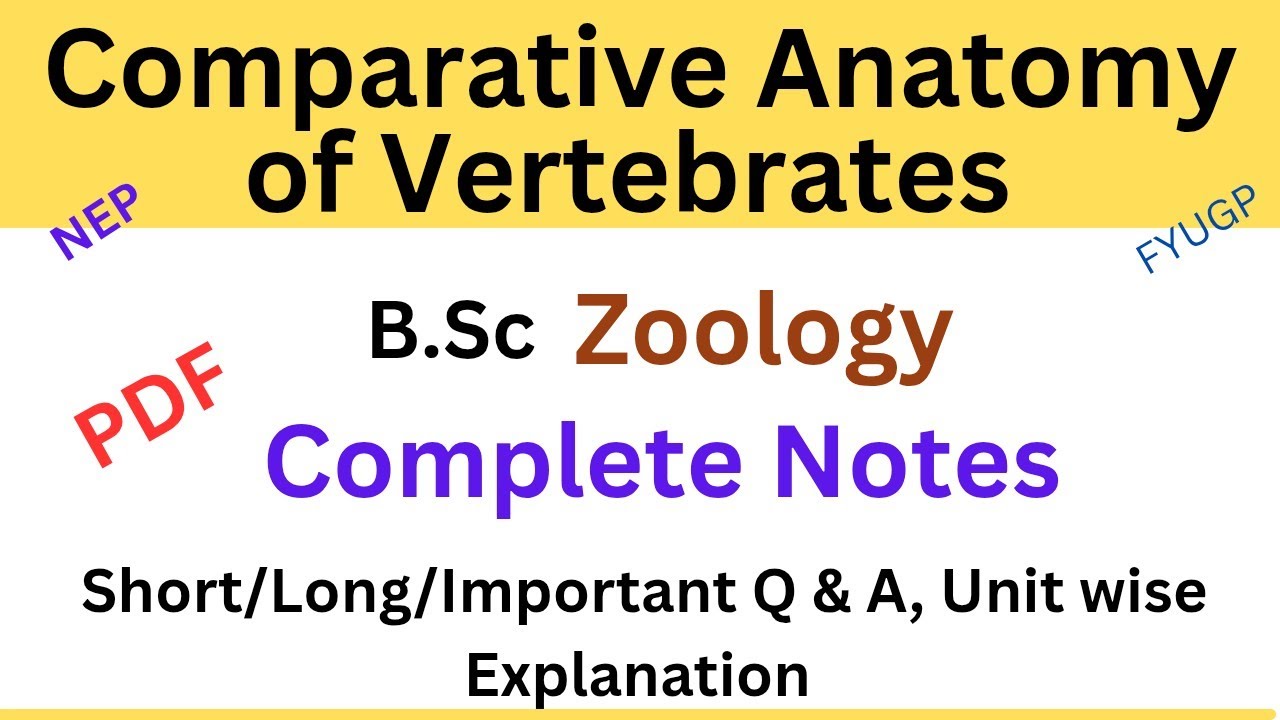 Comparative Anatomy of Vertebrates

NEP

FYUGP

B.Sc Zoology

PDF

Complete Notes

Short/Long/Important Q & A, Unit wise Explanation